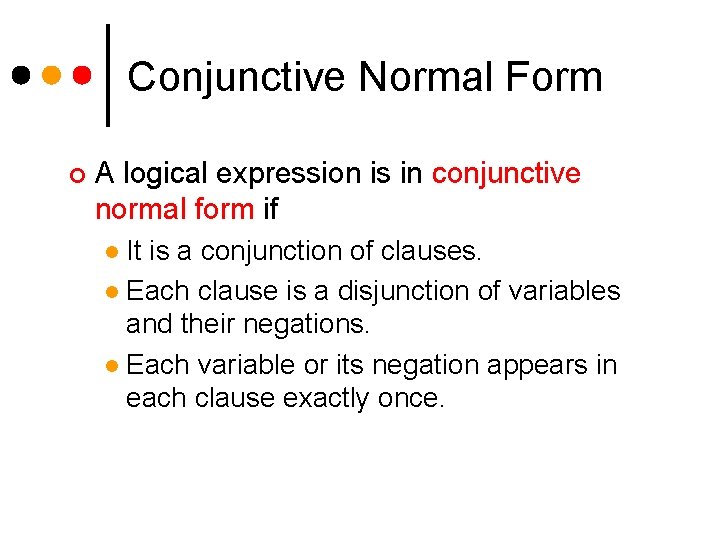 Conjunctive Normal Form

A logical expression is in conjunctive normal form if

It is a conjunction of clauses.

Each clause is a disjunction of variables and their negations.

Each variable or its negation appears in each clause exactly once.